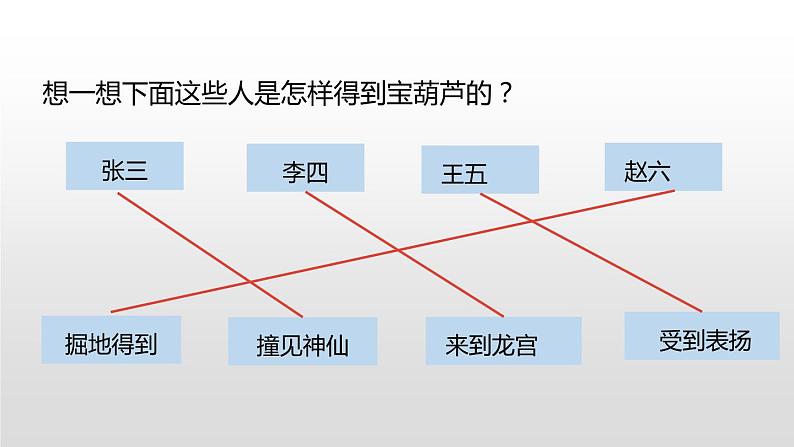 想一想下面这些人是怎样得到宝葫芦的？

张三

李四

王五

赵六

掘地得到

撞见神仙

来到龙宫

受到表扬